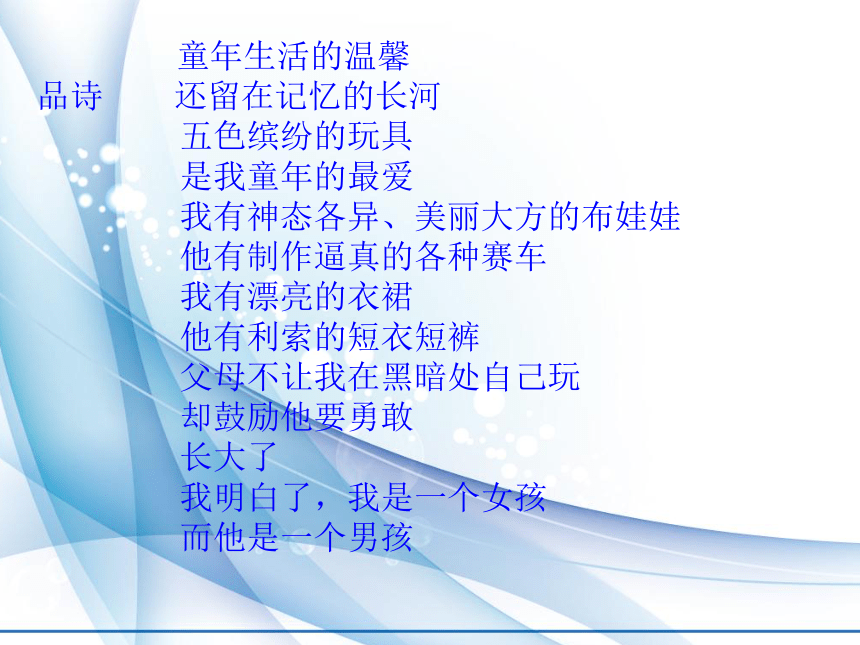 品诗

童年生活的温馨
还留在记忆的长河
五色缤纷的玩具
是我童年的最爱
我有神态各异、美丽大方的布娃娃
他有制作逼真的各种赛车
我有漂亮的衣裙
他有利索的短衣短裤
父母不让我在黑暗处自己玩
却鼓励他要勇敢
长大了
我明白了，我是一个女孩
而他是一个男孩